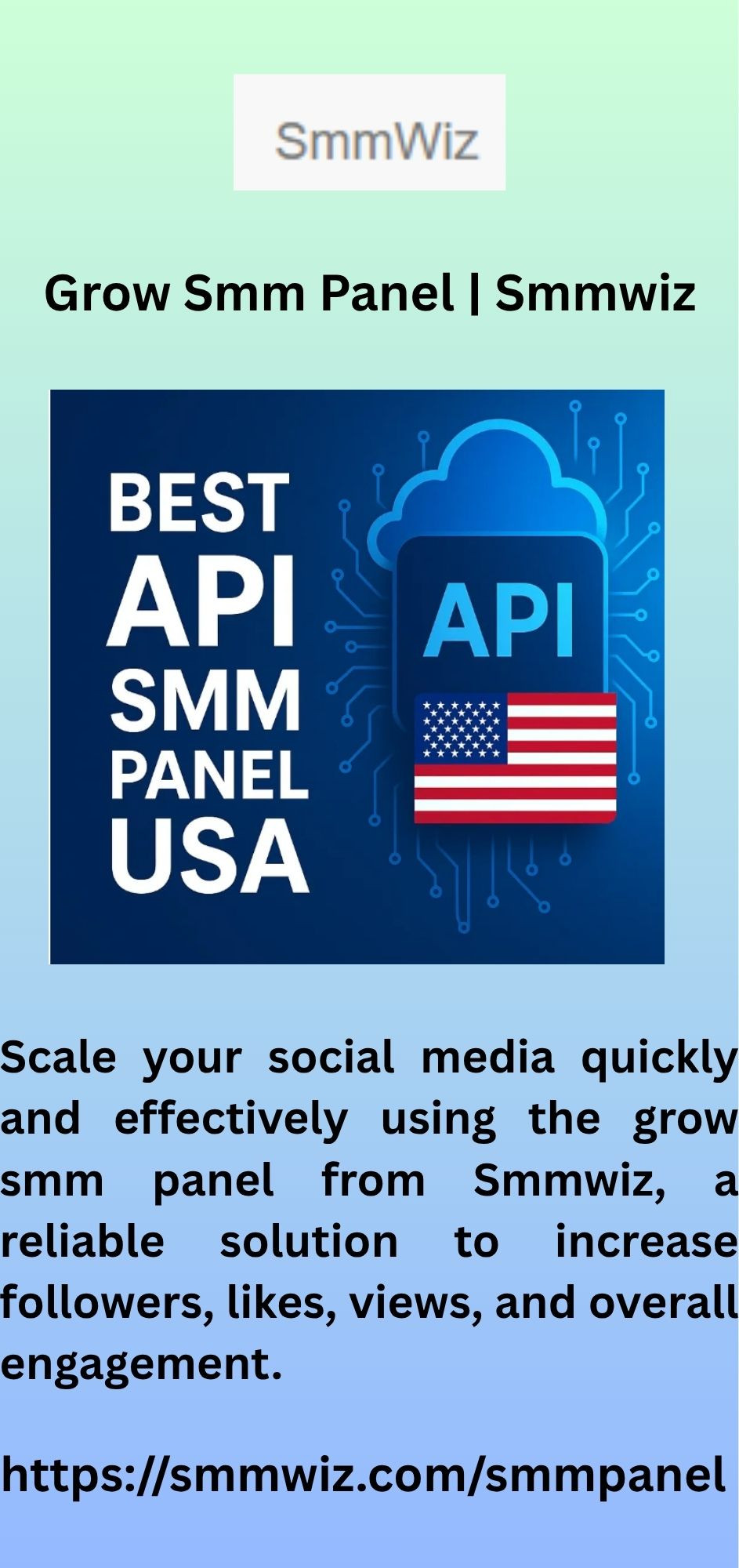 SmmWiz

Grow Smm Panel | Smmwiz

BEST
API
SMM
PANEL
USA

API

Scale your social media quickly and effectively using the grow smm panel from Smmwiz, a reliable solution to increase followers, likes, views, and overall engagement.

https://smmwiz.com/smmpanel